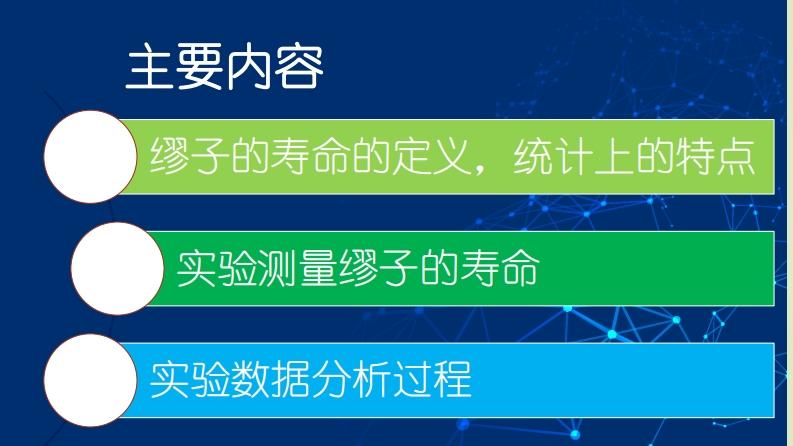 主要内容

缪子的寿命的定义，统计上的特点

实验测量缪子的寿命

实验数据分析过程